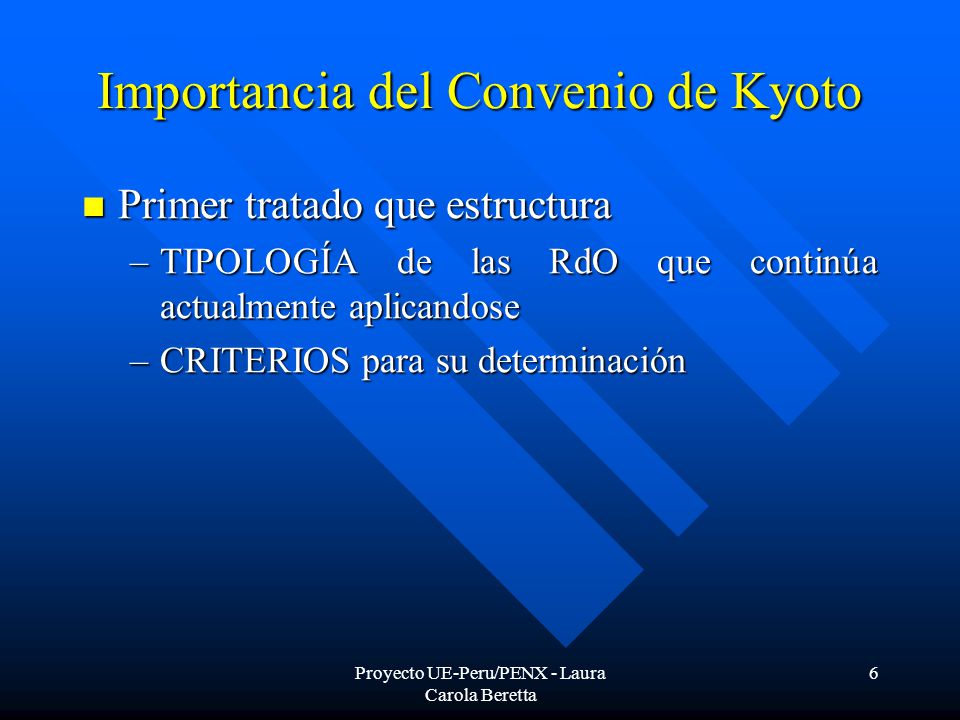 Importancia del Convenio de Kyoto

Primer tratado que estructura

– TIPOLOGÍA de las RdO que continúa actualmente aplicandose

– CRITERIOS para su determinación

Proyecto UE-Peru/PENX - Laura Carola Beretta

6